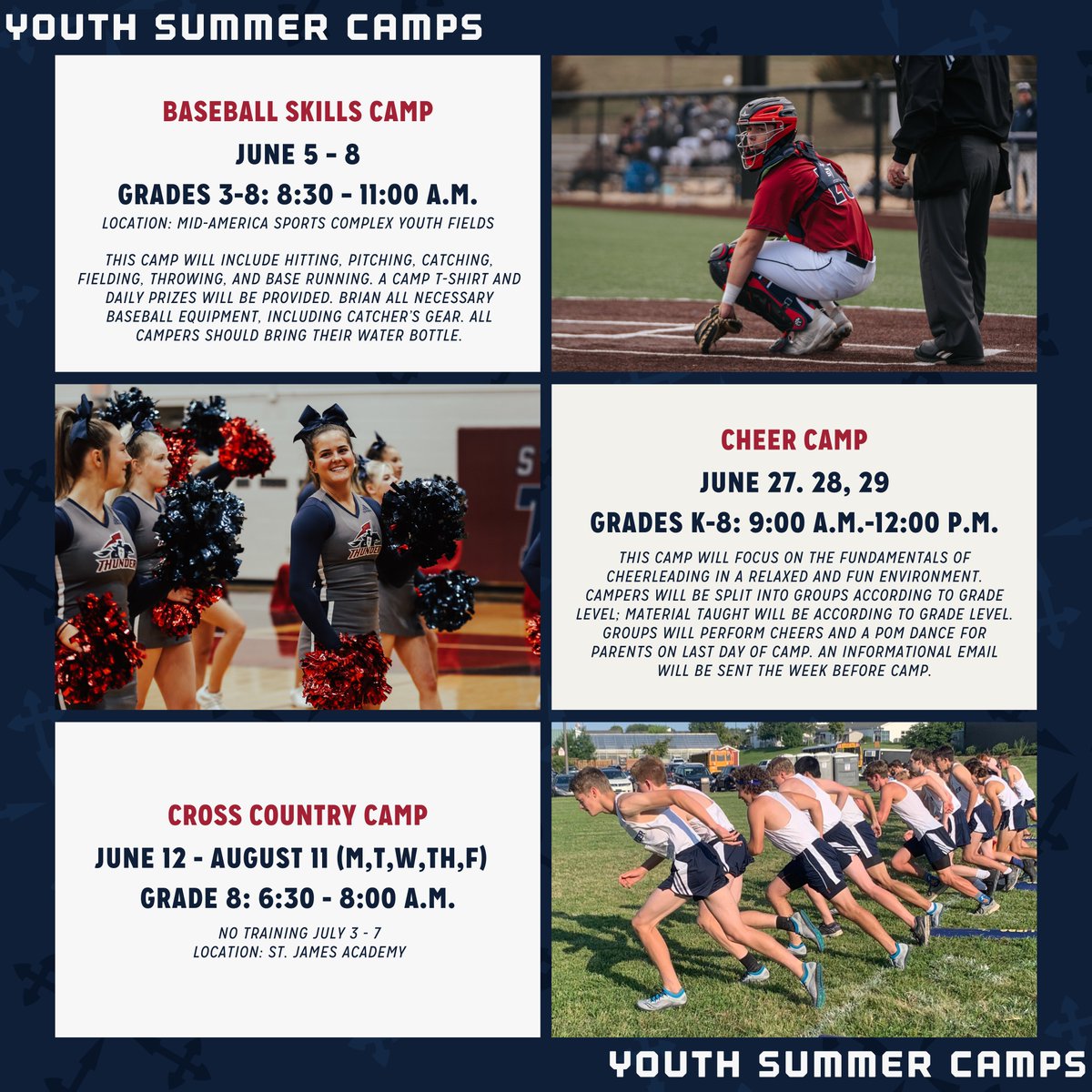 YOUTH SUMMER CAMPS

BASEBALL SKILLS CAMP

JUNE 5 - 8

GRADES 3-8: 8:30 - 11:00 A.M.

LOCATION: MID-AMERICA SPORTS COMPLEX YOUTH FIELDS

THIS CAMP WILL INCLUDE HITTING, PITCHING, CATCHING, FIELDING, THROWING, AND BASE RUNNING. A CAMP T-SHIRT AND DAILY PRIZES WILL BE PROVIDED. BRIAN ALL NECESSARY BASEBALL EQUIPMENT, INCLUDING CATCHER'S GEAR. ALL CAMPERS SHOULD BRING THEIR WATER BOTTLE.

THUNDER

THUNDER

CHEER CAMP

JUNE 27. 28, 29

GRADES K-8: 9:00 A.M.-12:00 P.M.

THIS CAMP WILL FOCUS ON THE FUNDAMENTALS OF CHEERLEADING IN A RELAXED AND FUN ENVIRONMENT. CAMPERS WILL BE SPLIT INTO GROUPS ACCORDING TO GRADE LEVEL; MATERIAL TAUGHT WILL BE ACCORDING TO GRADE LEVEL. GROUPS WILL PERFORM CHEERS AND A POM DANCE FOR PARENTS ON LAST DAY OF CAMP. AN INFORMATIONAL EMAIL WILL BE SENT THE WEEK BEFORE CAMP.

CROSS COUNTRY CAMP

JUNE 12 - AUGUST 11 (M,T,W,TH,F)

GRADE 8: 6:30 - 8:00 A.M.

NO TRAINING JULY 3 - 7
LOCATION: ST. JAMES ACADEMY

YOUTH SUMMER CAMPS